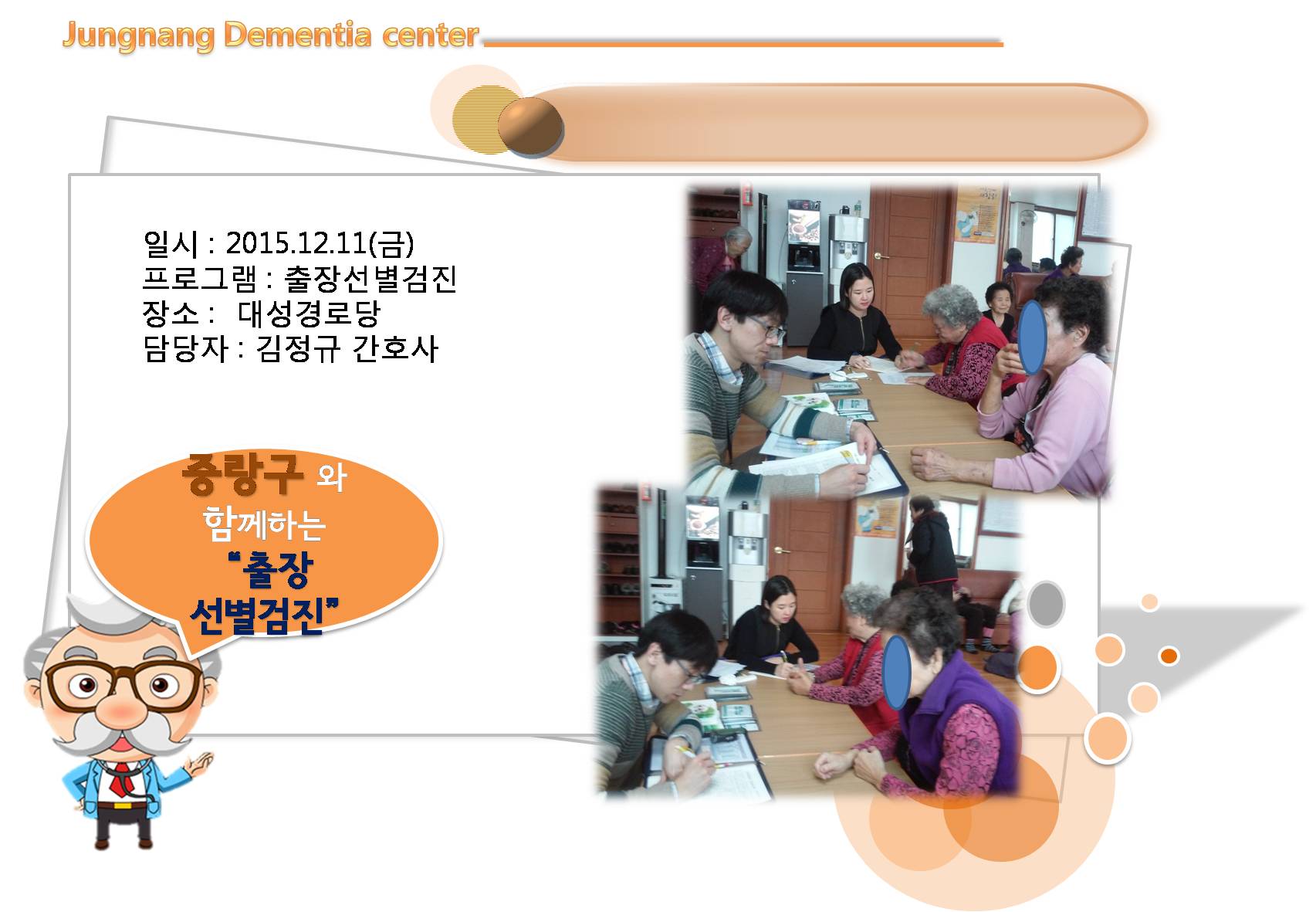 Jungnang Dementia center

일시 : 2015.12.11(금)
프로그램 : 출장선별검진
장소 : 대성경로당
담당자 : 김정규 간호사

중랑구 와
함께하는
"출장
선별검진"